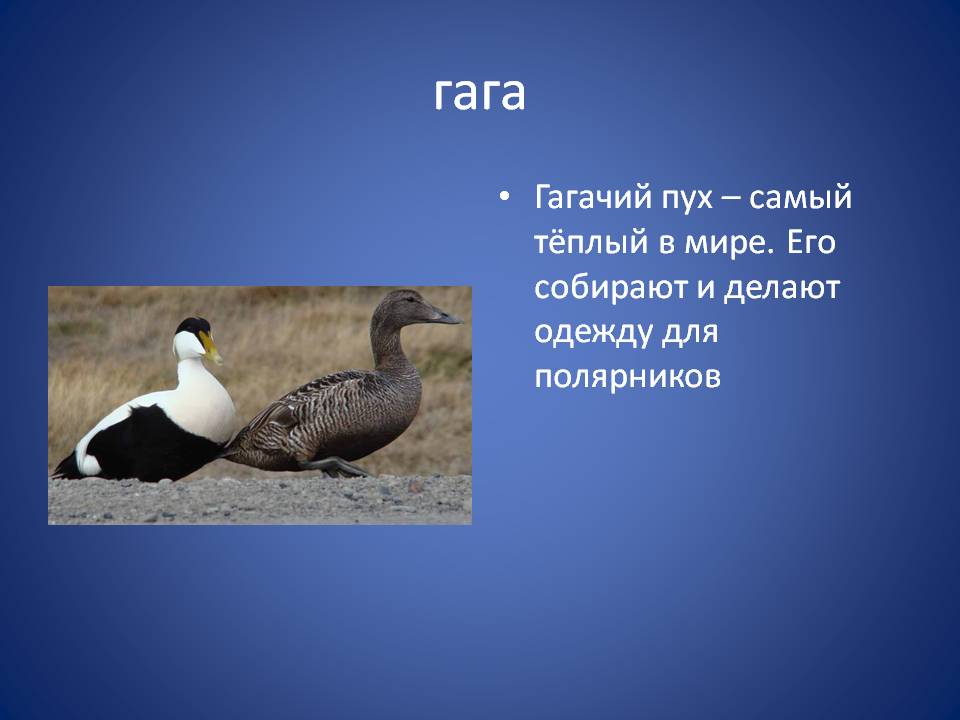 гага

• Гагачий пух – самый тёплый в мире. Его собирают и делают одежду для полярников